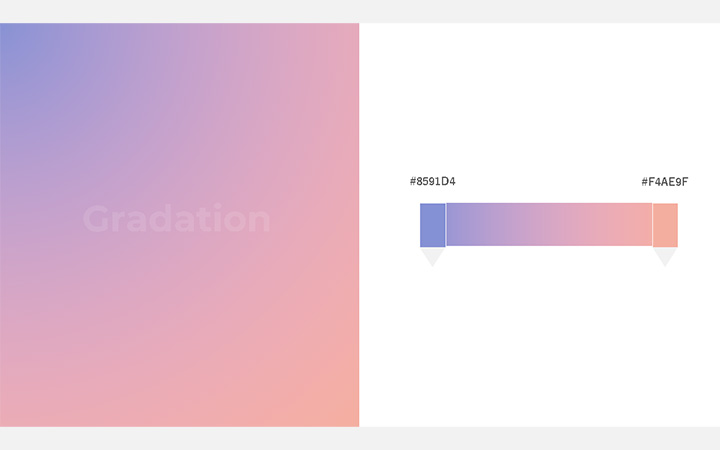 Gradation

#8591D4

#F4AE9F